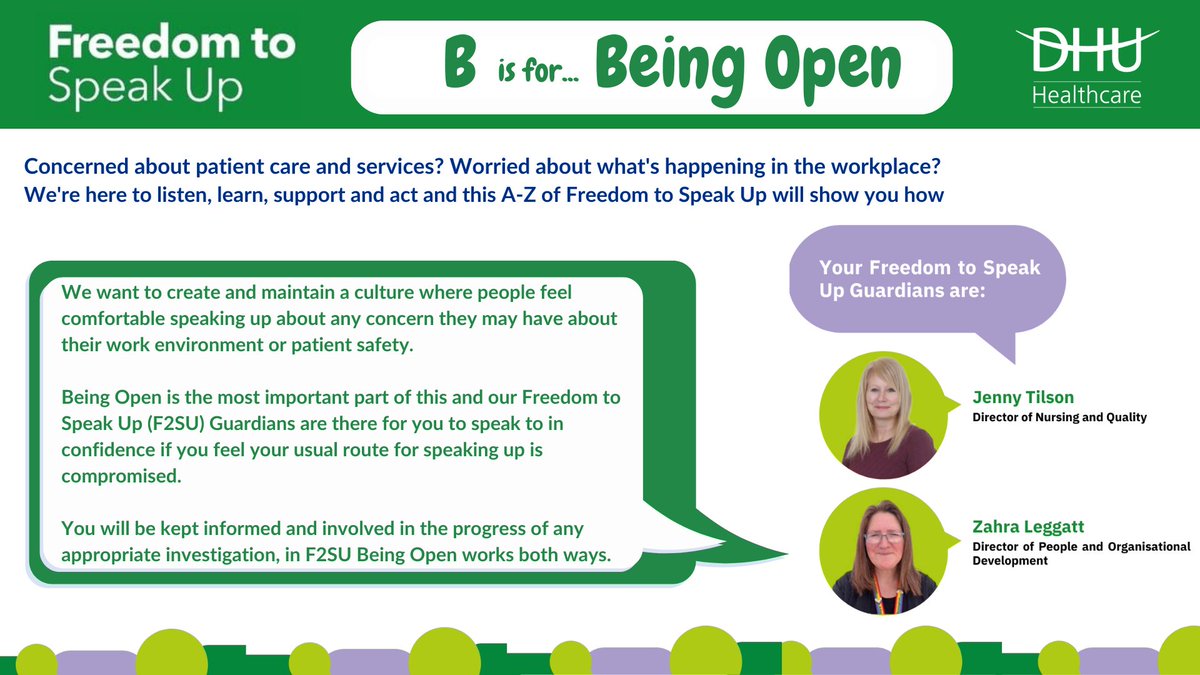 Freedom to Speak Up

B is for... Being Open

DHU Healthcare

Concerned about patient care and services? Worried about what's happening in the workplace? We're here to listen, learn, support and act and this A-Z of Freedom to Speak Up will show you how

We want to create and maintain a culture where people feel comfortable speaking up about any concern they may have about their work environment or patient safety.

Being Open is the most important part of this and our Freedom to Speak Up (F2SU) Guardians are there for you to speak to in confidence if you feel your usual route for speaking up is compromised.

You will be kept informed and involved in the progress of any appropriate investigation, in F2SU Being Open works both ways.

Your Freedom to Speak Up Guardians are:

Jenny Tilson
Director of Nursing and Quality

Zahra Leggatt
Director of People and Organisational Development